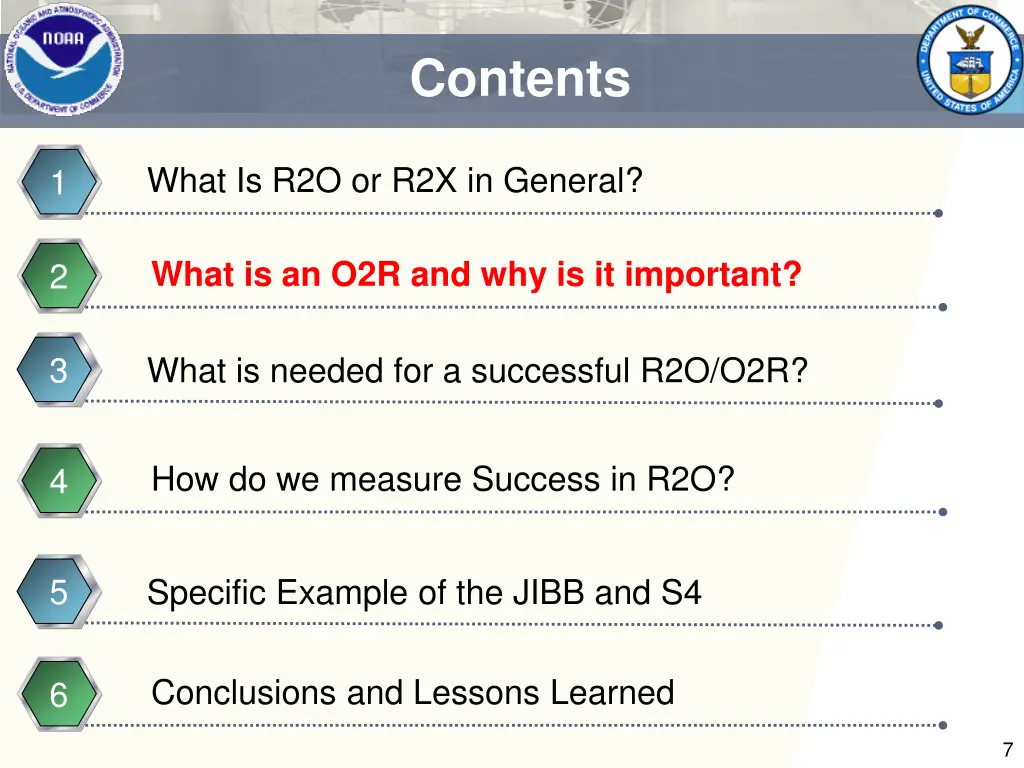 NATIONAL OCEANIC AND ATMOSPHERIC ADMINISTRATION
NOAA
U.S. DEPARTMENT OF COMMERCE

Contents

DEPARTMENT OF COMMERCE
UNITED STATES OF AMERICA

1 What Is R2O or R2X in General?

2 What is an O2R and why is it important?

3 What is needed for a successful R2O/O2R?

4 How do we measure Success in R2O?

5 Specific Example of the JIBB and S4

6 Conclusions and Lessons Learned

7